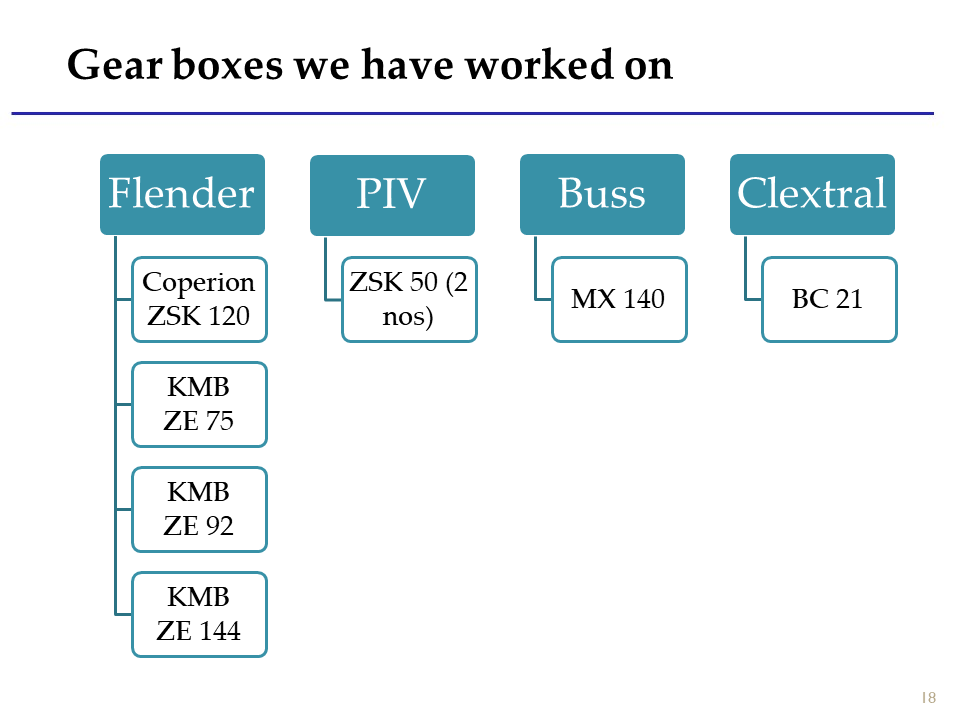 Gear boxes we have worked on

Flender

Coperion ZSK 120

KMB ZE 75

KMB ZE 92

KMB ZE 144

PIV

ZSK 50 (2 nos)

Buss

MX 140

Clextral

BC 21

18